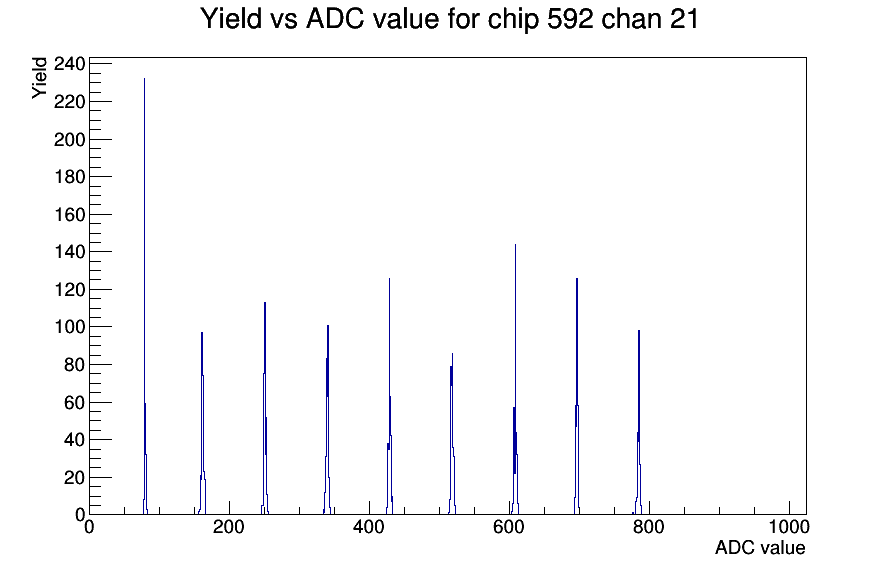 Yield vs ADC value for chip 592 chan 21

Yield

240
220
200
180
160
140
120
100
80
60
40
20
0

0
200
400
600
800
1000

ADC value